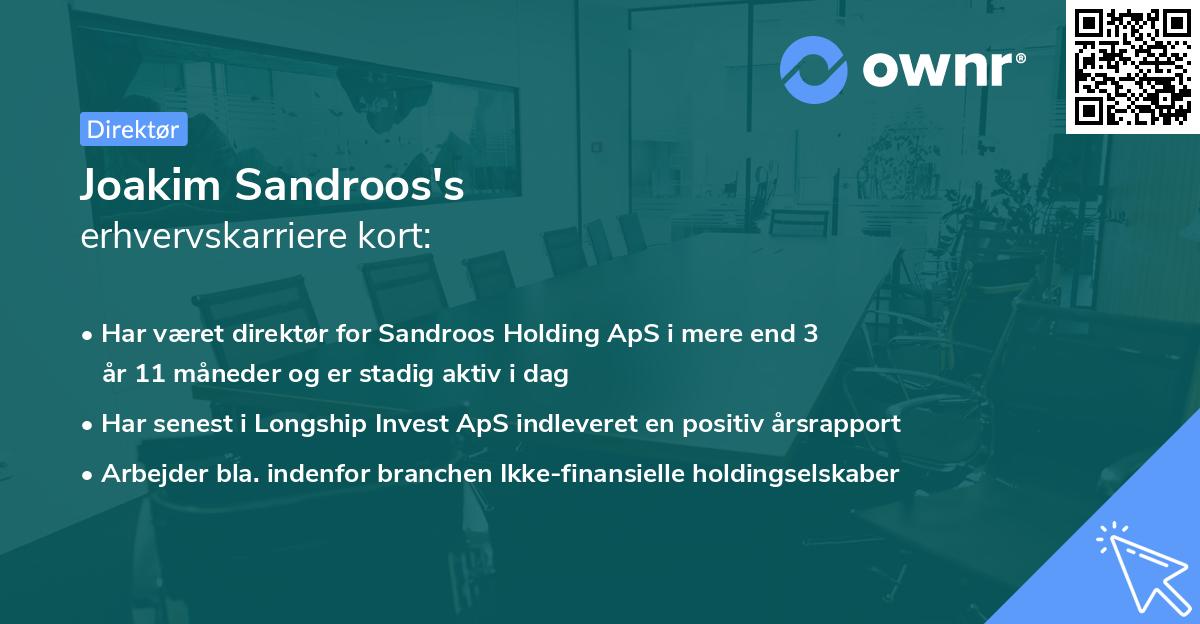 ownr®

Direktør

Joakim Sandroos's
erhvervskarriere kort:

• Har været direktør for Sandroos Holding ApS i mere end 3 år 11 måneder og er stadig aktiv i dag
• Har senest i Longship Invest ApS indleveret en positiv årsrapport
• Arbejder bla. indenfor branchen Ikke-finansielle holdingselskaber